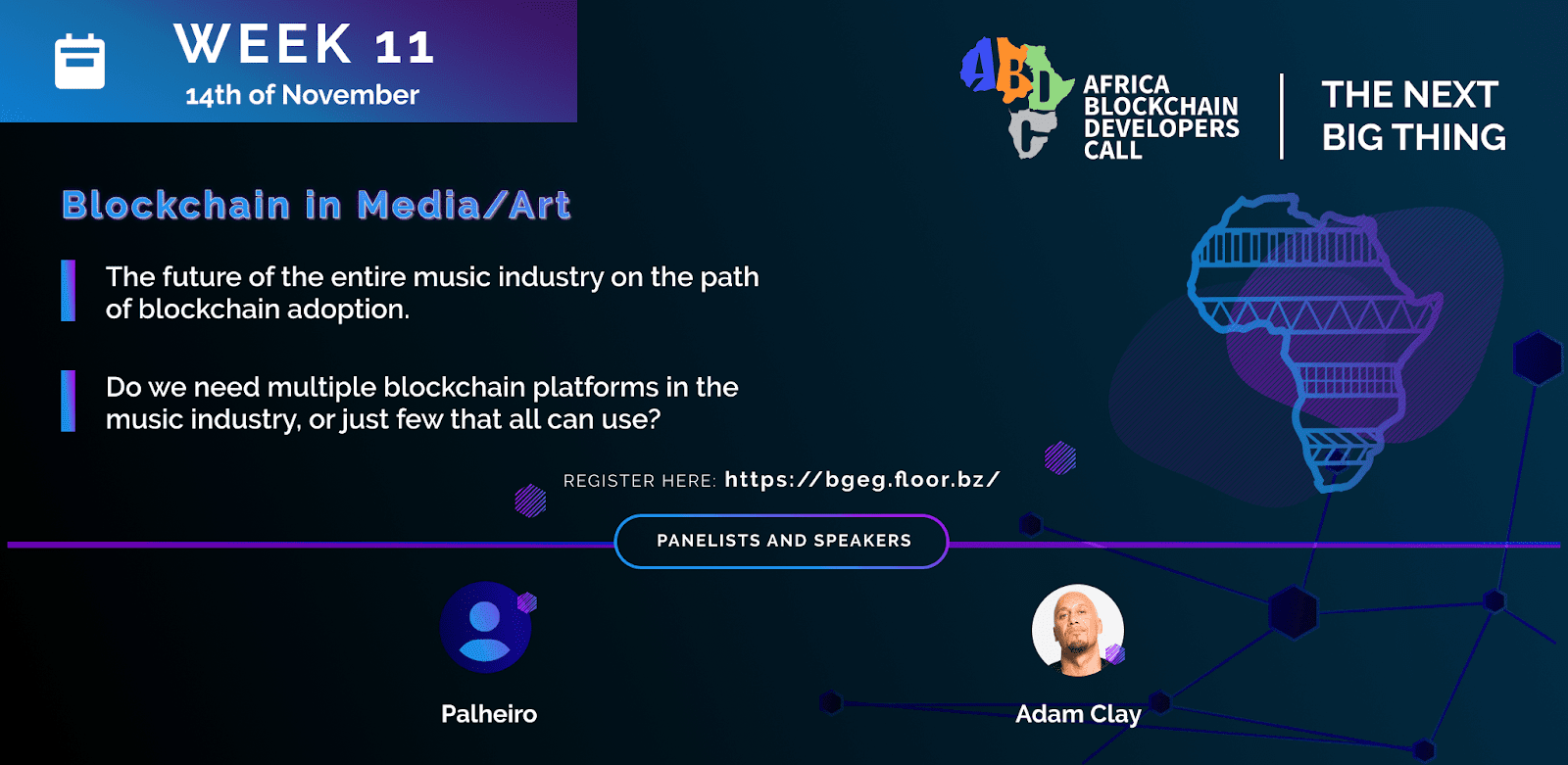 WEEK 11
14th of November

ABDC
AFRICA BLOCKCHAIN DEVELOPERS CALL

THE NEXT BIG THING

Blockchain in Media/Art

The future of the entire music industry on the path of blockchain adoption.

Do we need multiple blockchain platforms in the music industry, or just few that all can use?

REGISTER HERE: https://bgeg.floor.bz/

PANELISTS AND SPEAKERS

Palheiro

Adam Clay